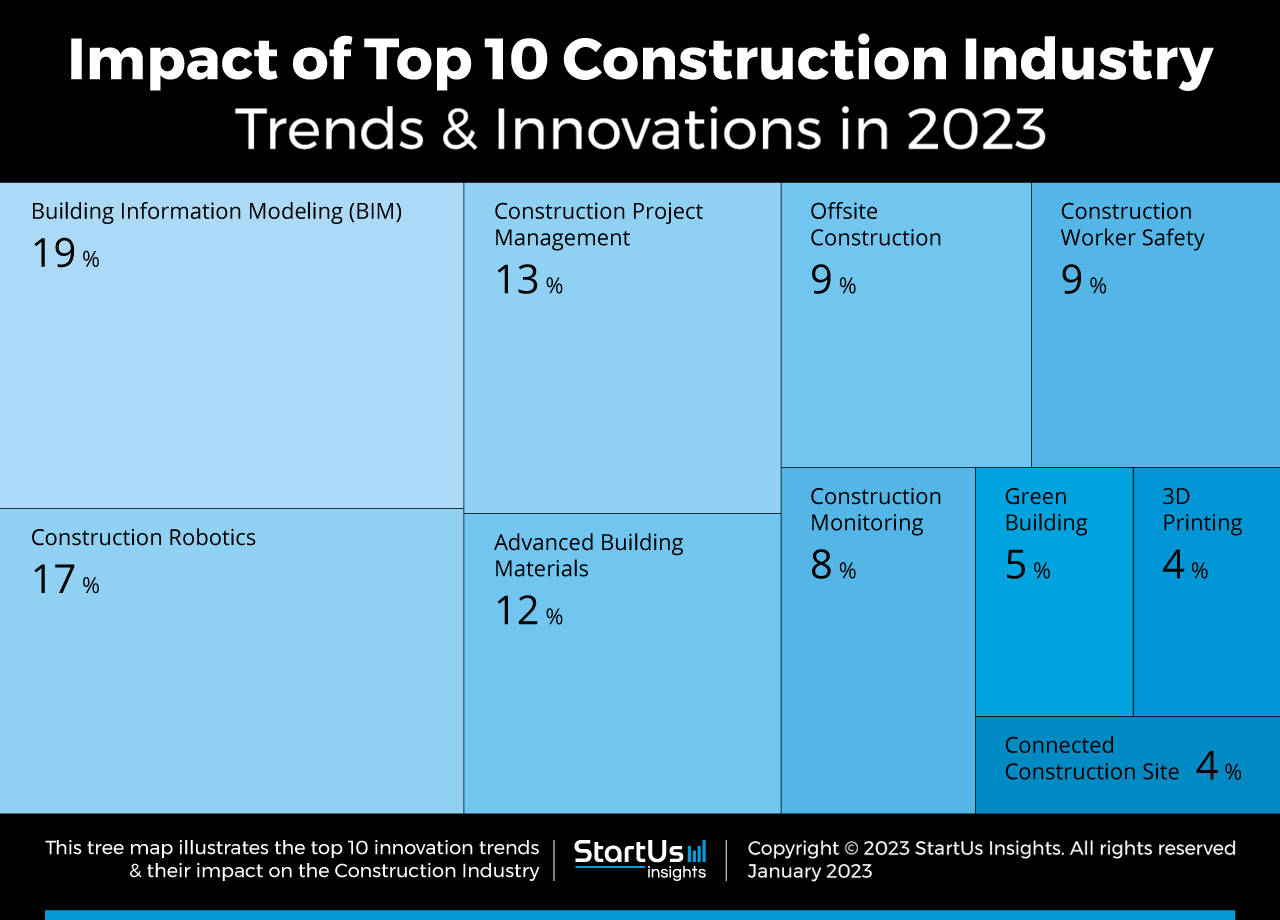 Impact of Top 10 Construction Industry
Trends & Innovations in 2023

Building Information Modeling (BIM)
19 %

Construction Robotics
17 %

Construction Project Management
13 %

Advanced Building Materials
12 %

Offsite Construction
9 %

Construction Worker Safety
9 %

Construction Monitoring
8 %

Green Building
5 %

3D Printing
4 %

Connected Construction Site 4 %

This tree map illustrates the top 10 innovation trends & their impact on the Construction Industry

StartUs insights

Copyright © 2023 StartUs Insights. All rights reserved
January 2023